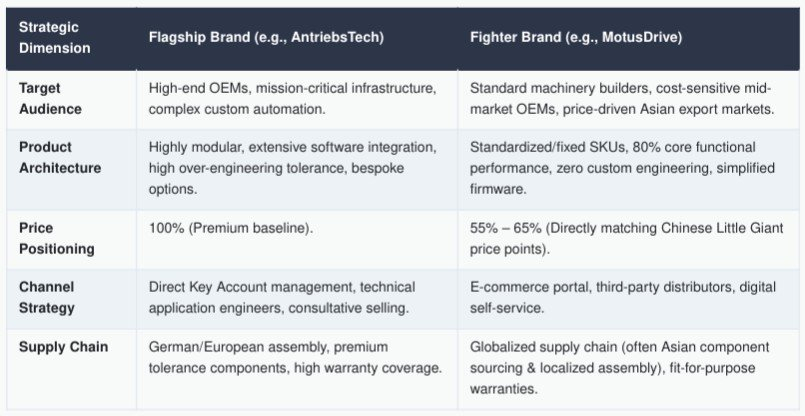 | Strategic Dimension | Flagship Brand (e.g., AntriebsTech) | Fighter Brand (e.g., MotusDrive) |
|---|---|---|
| Target Audience | High-end OEMs, mission-critical infrastructure, complex custom automation. | Standard machinery builders, cost-sensitive mid-market OEMs, price-driven Asian export markets. |
| Product Architecture | Highly modular, extensive software integration, high over-engineering tolerance, bespoke options. | Standardized/fixed SKUs, 80% core functional performance, zero custom engineering, simplified firmware. |
| Price Positioning | 100% (Premium baseline). | 55% – 65% (Directly matching Chinese Little Giant price points). |
| Channel Strategy | Direct Key Account management, technical application engineers, consultative selling. | E-commerce portal, third-party distributors, digital self-service. |
| Supply Chain | German/European assembly, premium tolerance components, high warranty coverage. | Globalized supply chain (often Asian component sourcing & localized assembly), fit-for-purpose warranties. |